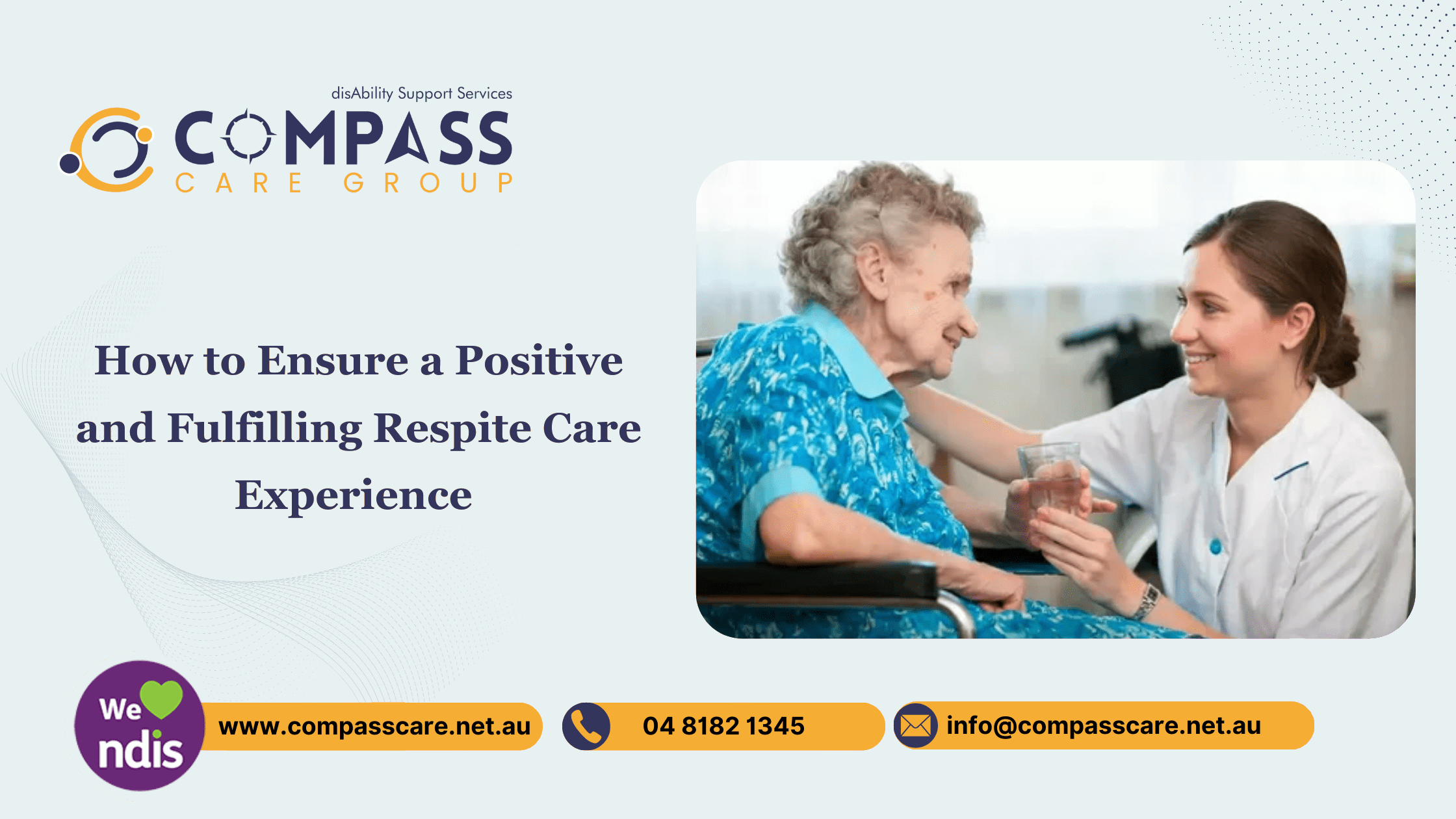 disAbility Support Services
COMPASS
CARE GROUP

How to Ensure a Positive and Fulfilling Respite Care Experience

We ndis

www.compasscare.net.au

04 8182 1345

info@compasscare.net.au